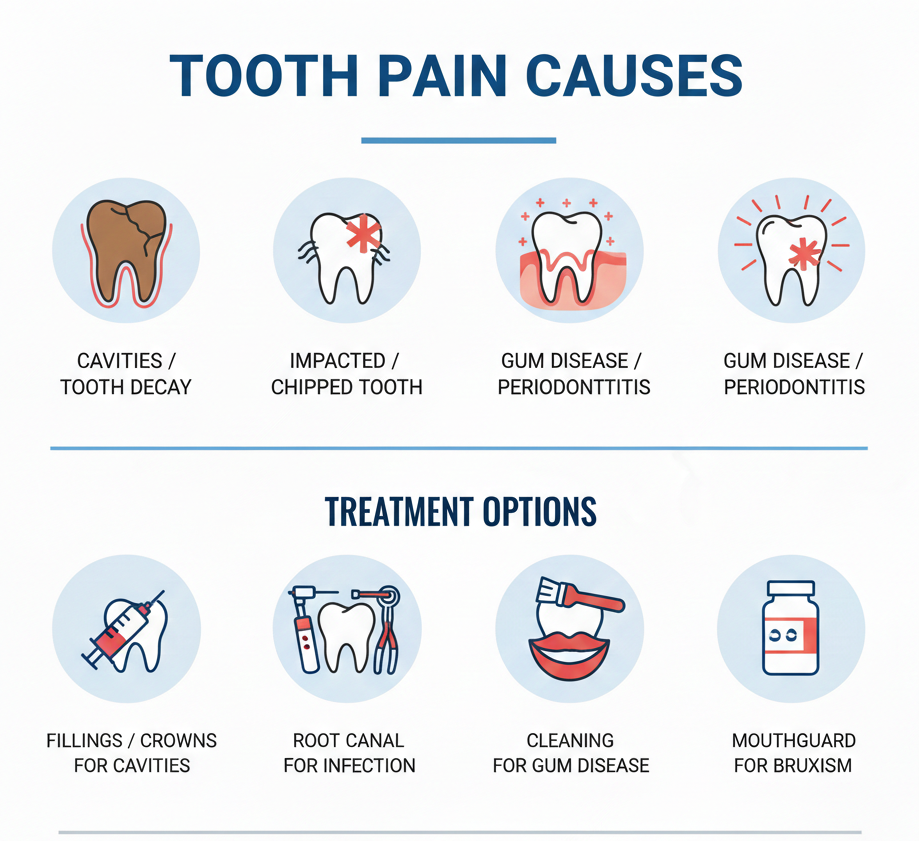 TOOTH PAIN CAUSES

CAVITIES / TOOTH DECAY

IMPACTED / CHIPPED TOOTH

GUM DISEASE / PERIODONTTITIS

GUM DISEASE / PERIODONTITIS

TREATMENT OPTIONS

FILLINGS / CROWNS FOR CAVITIES

ROOT CANAL FOR INFECTION

CLEANING FOR GUM DISEASE

MOUTHGUARD FOR BRUXISM